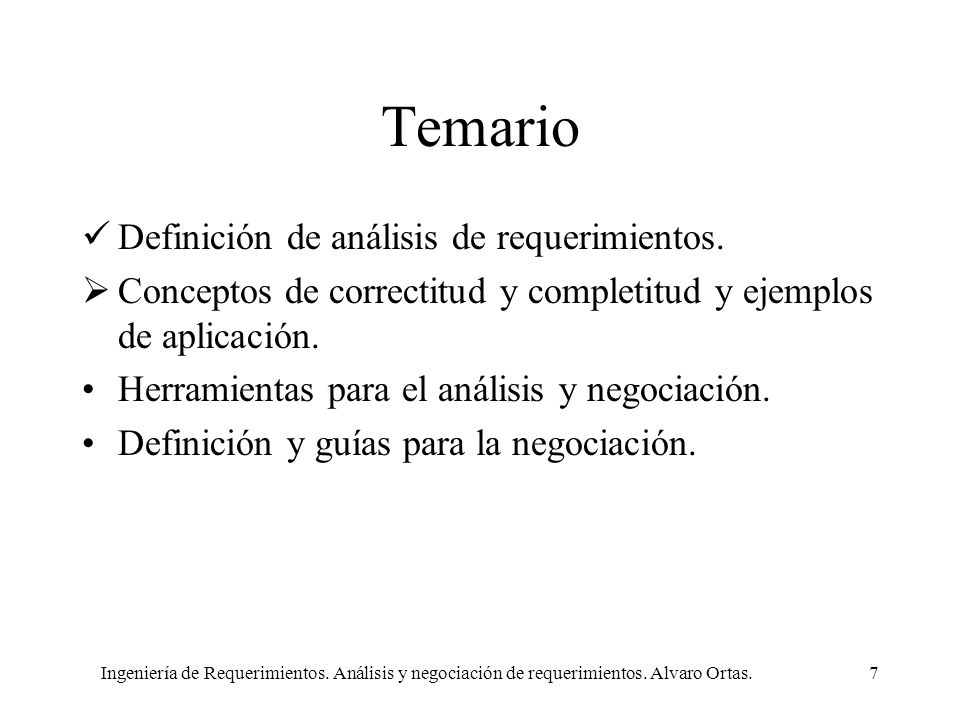 Temario

✓ Definición de análisis de requerimientos.

➢ Conceptos de correctitud y completitud y ejemplos de aplicación.

• Herramientas para el análisis y negociación.

• Definición y guías para la negociación.

Ingeniería de Requerimientos. Análisis y negociación de requerimientos. Alvaro Ortas. 7